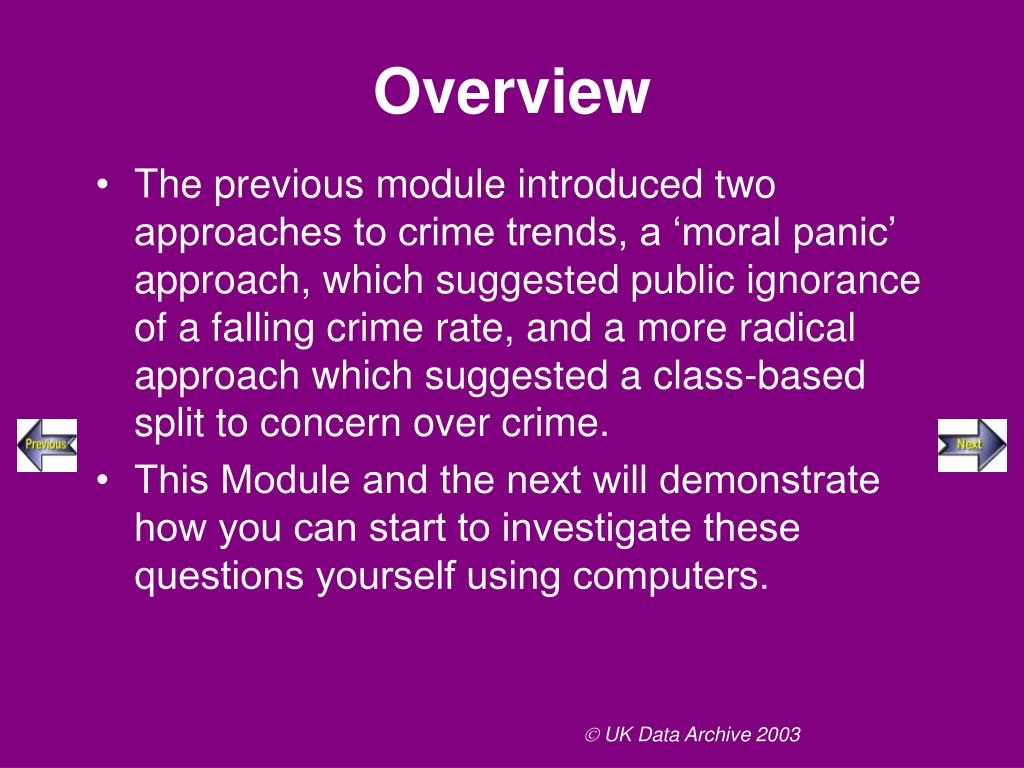 Overview

• The previous module introduced two approaches to crime trends, a ‘moral panic’ approach, which suggested public ignorance of a falling crime rate, and a more radical approach which suggested a class-based split to concern over crime.

• This Module and the next will demonstrate how you can start to investigate these questions yourself using computers.

Previous

Next

© UK Data Archive 2003